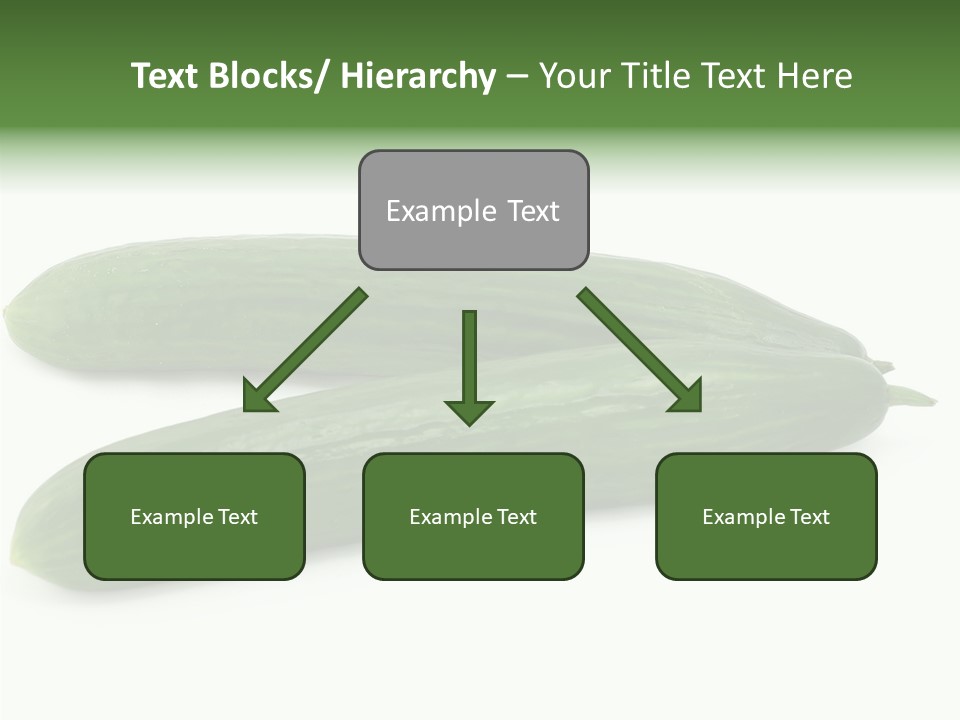 Text Blocks/ Hierarchy – Your Title Text Here

Example Text

Example Text

Example Text

Example Text